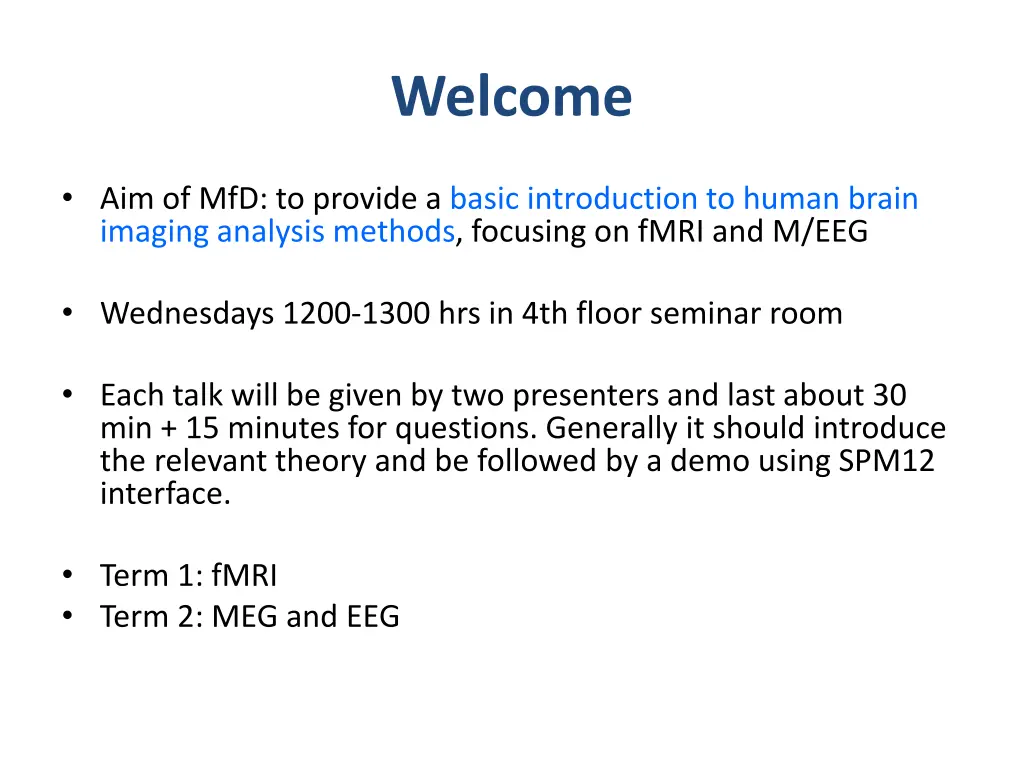 Welcome

• Aim of MfD: to provide a basic introduction to human brain imaging analysis methods, focusing on fMRI and M/EEG

• Wednesdays 1200-1300 hrs in 4th floor seminar room

• Each talk will be given by two presenters and last about 30 min + 15 minutes for questions. Generally it should introduce the relevant theory and be followed by a demo using SPM12 interface.

• Term 1: fMRI
• Term 2: MEG and EEG